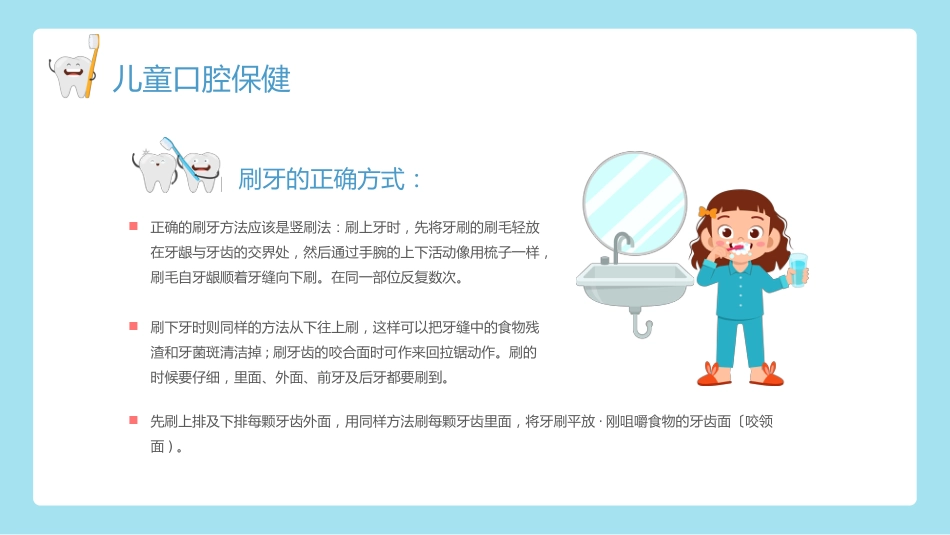 儿童口腔保健

刷牙的正确方式：

正确的刷牙方法应该是竖刷法：刷上牙时，先将牙刷的刷毛轻放在牙龈与牙齿的交界处，然后通过手腕的上下活动像用梳子一样，刷毛自牙龈顺着牙缝向下刷。在同一部位反复数次。

刷下牙时则同样的方法从下往上刷，这样可以把牙缝中的食物残渣和牙菌斑清洁掉；刷牙齿的咬合面时可作来回拉锯动作。刷的时候要仔细，里面、外面、前牙及后牙都要刷到。

先刷上排及下排每颗牙齿外面，用同样方法刷每颗牙齿里面，将牙刷平放 · 刚咀嚼食物的牙齿面〔咬领面）。